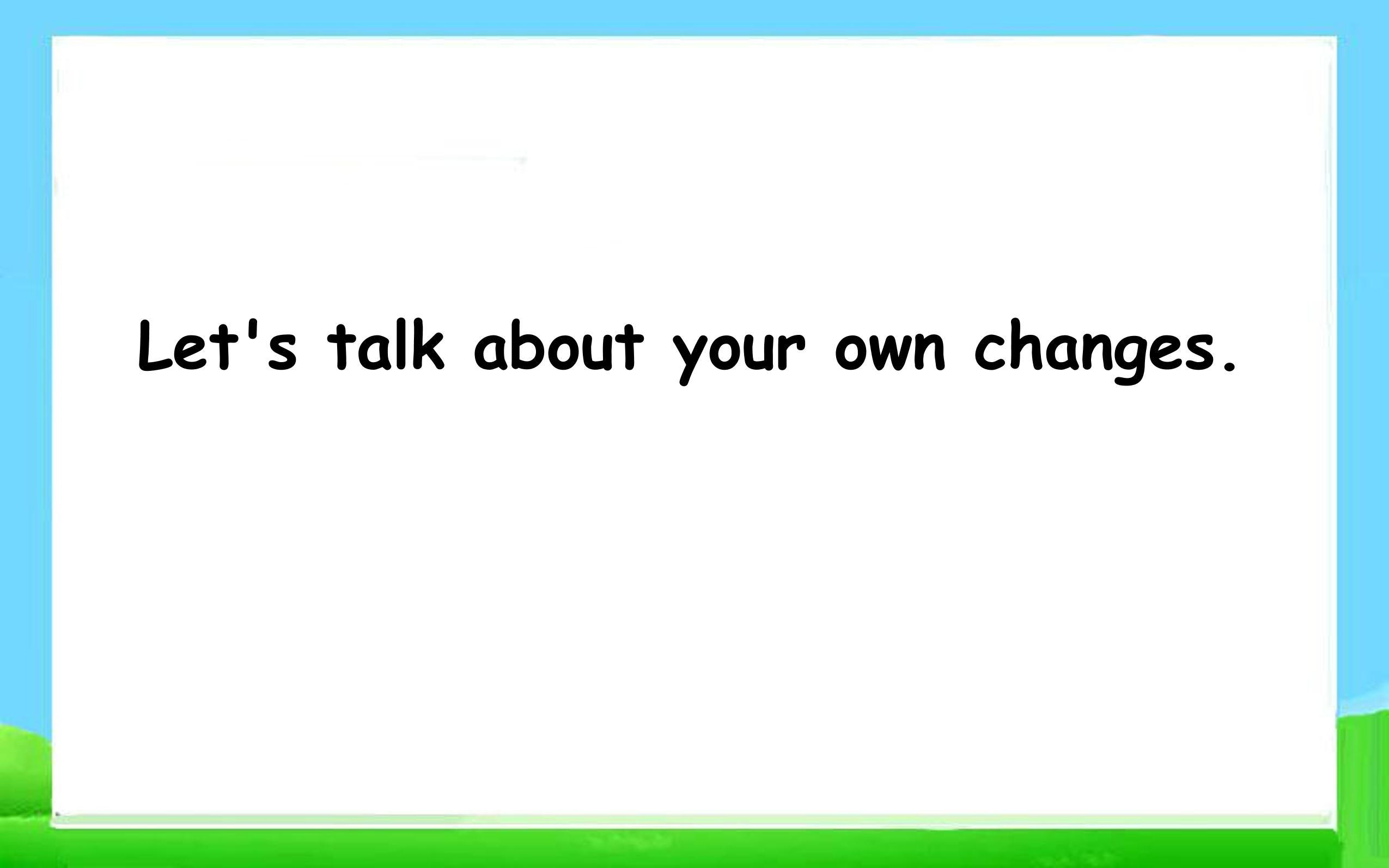 Let's talk about your own changes.